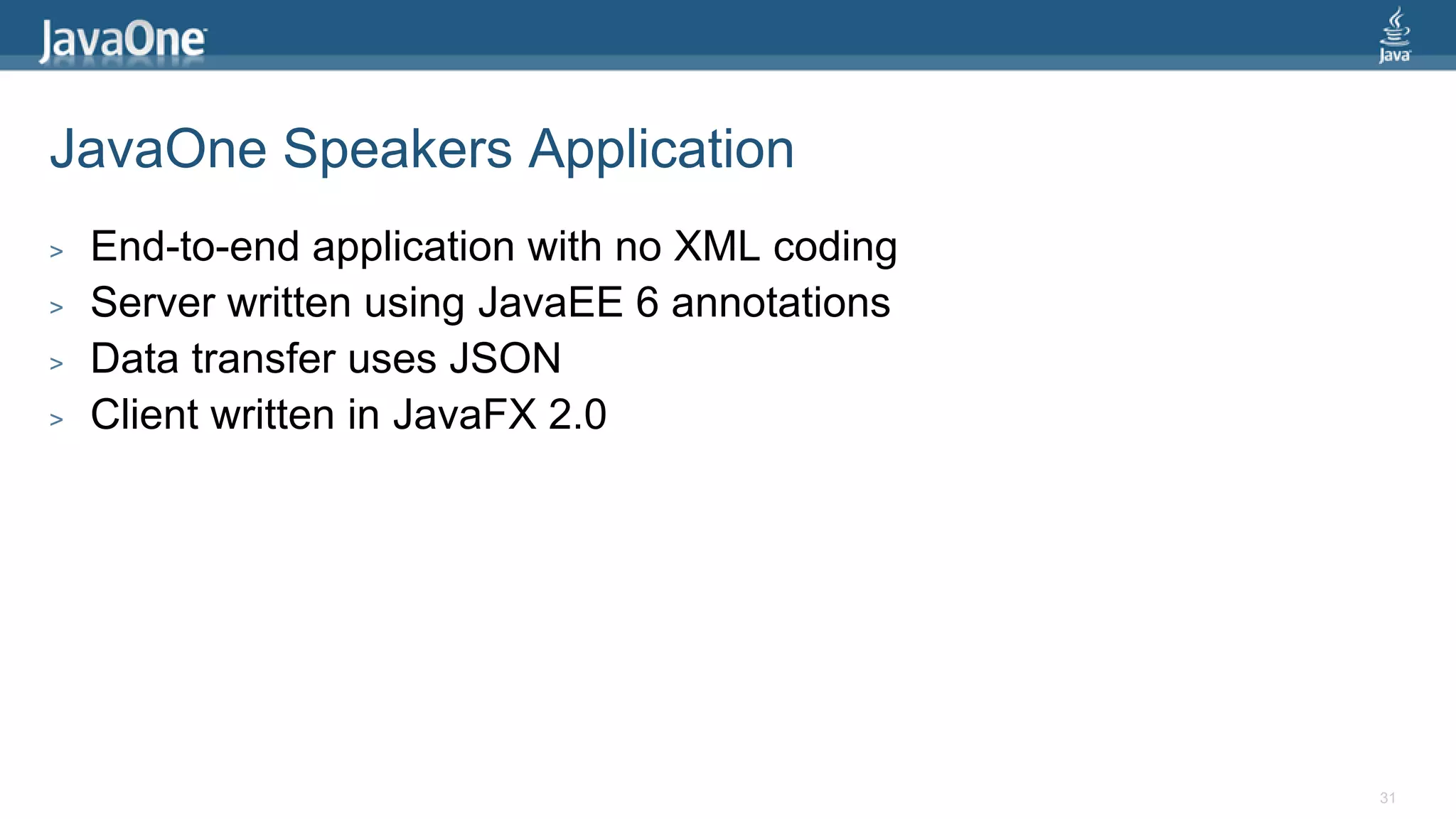 JavaOne

Java

JavaOne Speakers Application

> End-to-end application with no XML coding
> Server written using JavaEE 6 annotations
> Data transfer uses JSON
> Client written in JavaFX 2.0

31